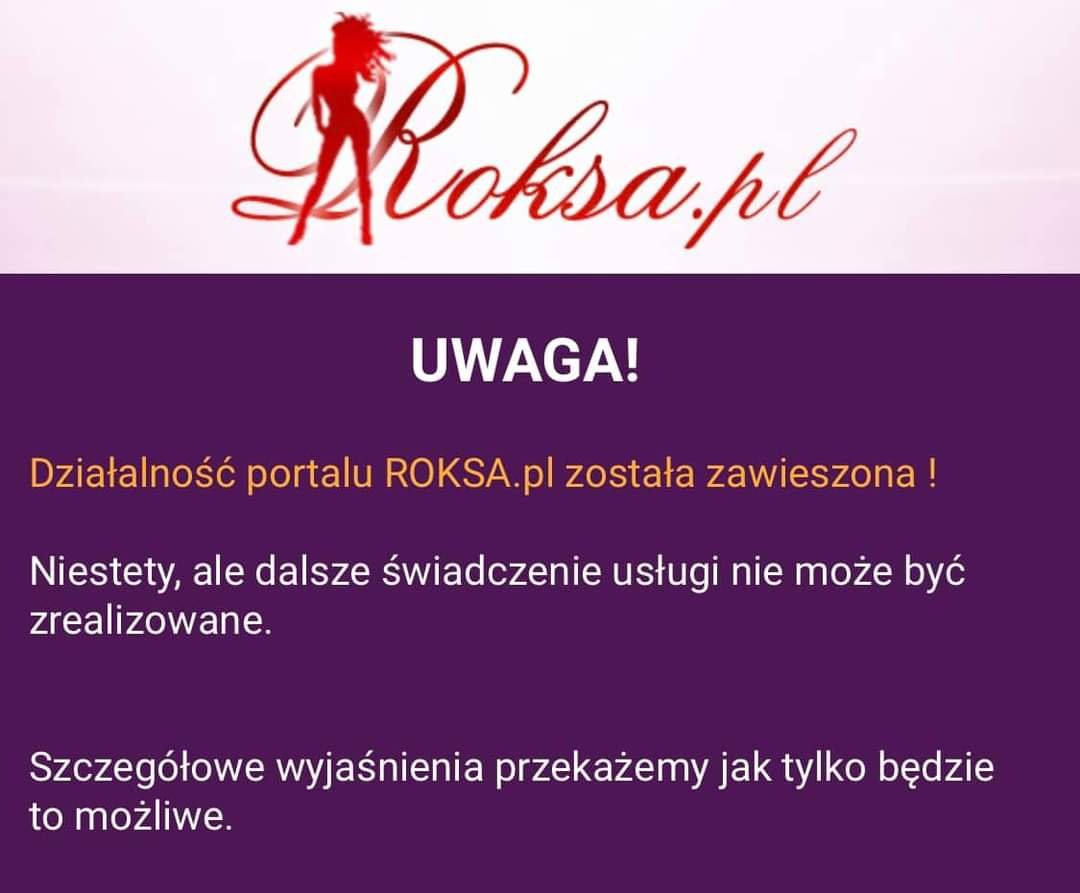 Roksa.pl

UWAGA!

Działalność portalu ROKSA.pl została zawieszona !

Niestety, ale dalsze świadczenie usługi nie może być zrealizowane.

Szczegółowe wyjaśnienia przekażemy jak tylko będzie to możliwe.